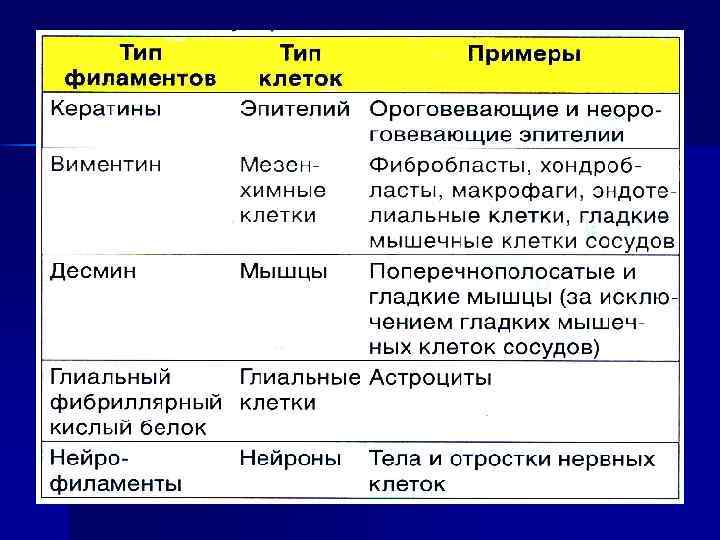 | Тип филаментов | Тип клеток | Примеры |
|---|---|---|
| Кератины | Эпителий | Ороговевающие и неороговевающие эпителии |
| Виментин | Мезенхимные клетки | Фибробласты, хондробласты, макрофаги, эндотелиальные клетки, гладкие мышечные клетки сосудов |
| Десмин | Мышцы | Поперечнополосатые и гладкие мышцы (за исключением гладких мышечных клеток сосудов) |
| Глиальный фибриллярный кислый белок | Глиальные клетки | Астроциты |
| Нейрофиламенты | Нейроны | Тела и отростки нервных клеток |